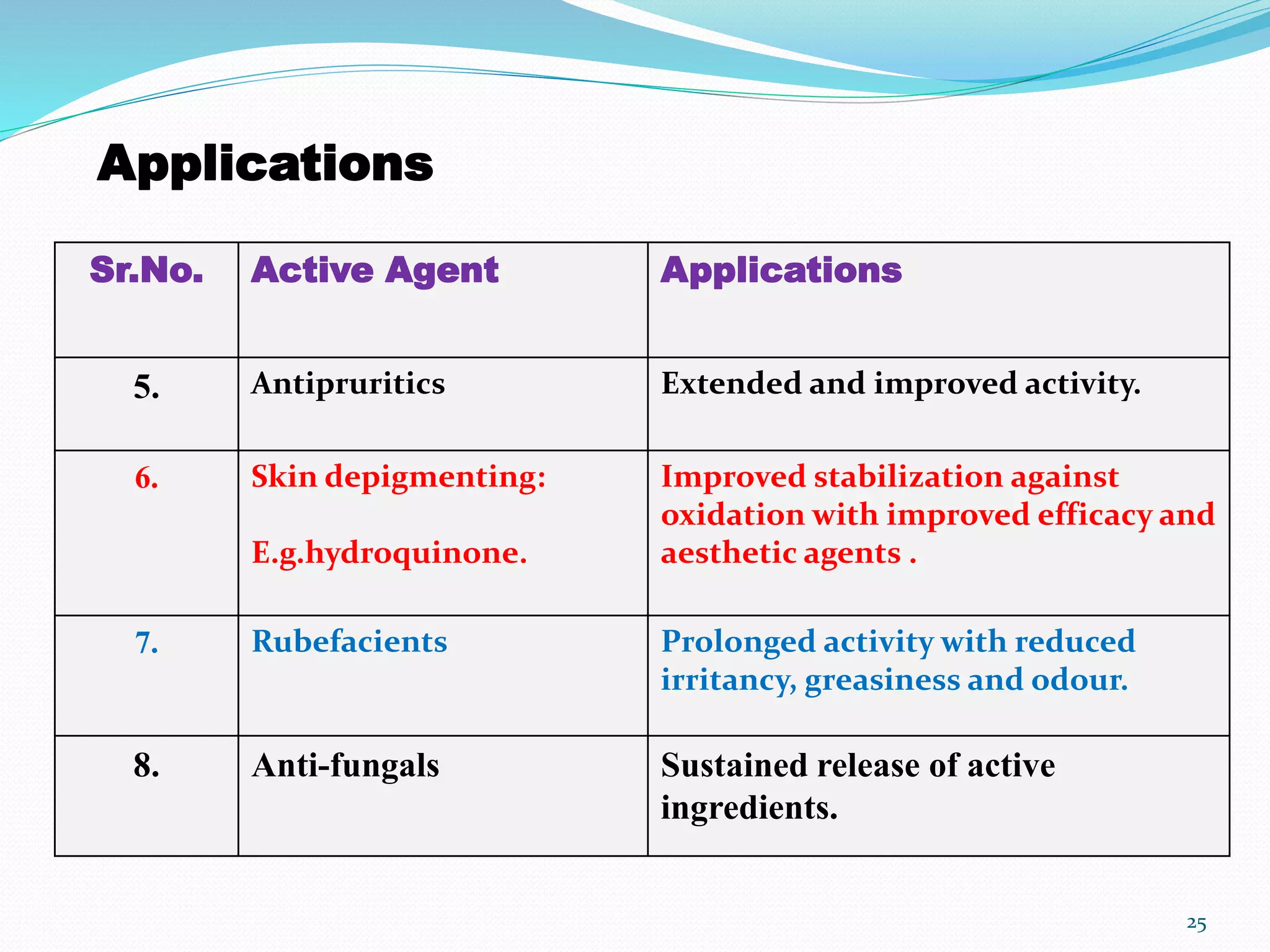 Applications

| Sr.No. | Active Agent | Applications |
|---|---|---|
| 5. | Antipruritics | Extended and improved activity. |
| 6. | Skin depigmenting: E.g.hydroquinone. | Improved stabilization against oxidation with improved efficacy and aesthetic agents . |
| 7. | Rubefacients | Prolonged activity with reduced irritancy, greasiness and odour. |
| 8. | Anti-fungals | Sustained release of active ingredients. |

25